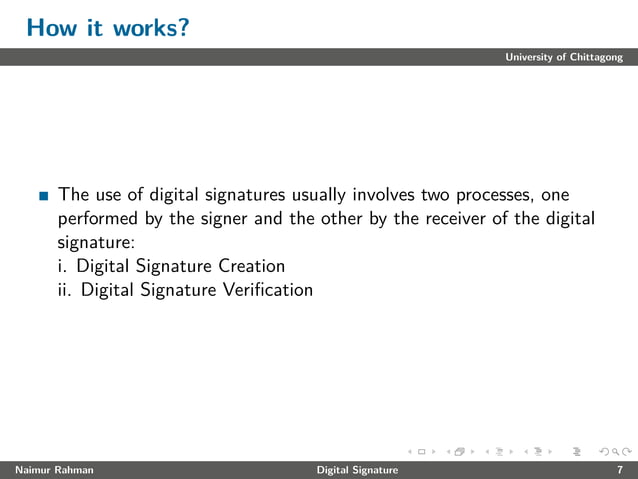 How it works?

University of Chittagong

The use of digital signatures usually involves two processes, one performed by the signer and the other by the receiver of the digital signature:
i. Digital Signature Creation
ii. Digital Signature Verification

Naimur Rahman Digital Signature 7